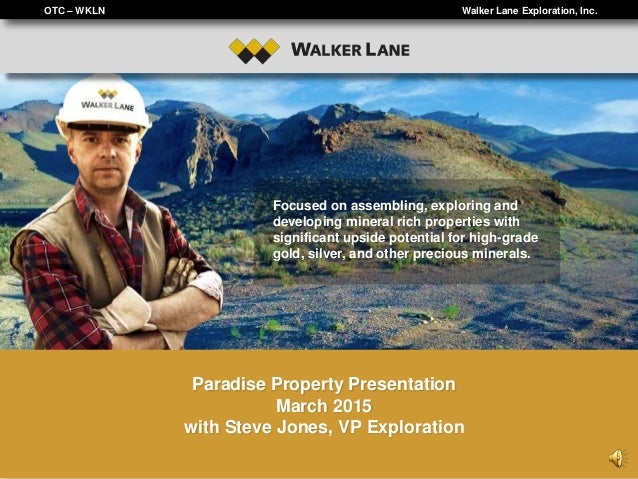 OTC – WKLN

Walker Lane Exploration, Inc.

WALKER LANE

WALKER LANE

Focused on assembling, exploring and developing mineral rich properties with significant upside potential for high-grade gold, silver, and other precious minerals.

Paradise Property Presentation
March 2015
with Steve Jones, VP Exploration